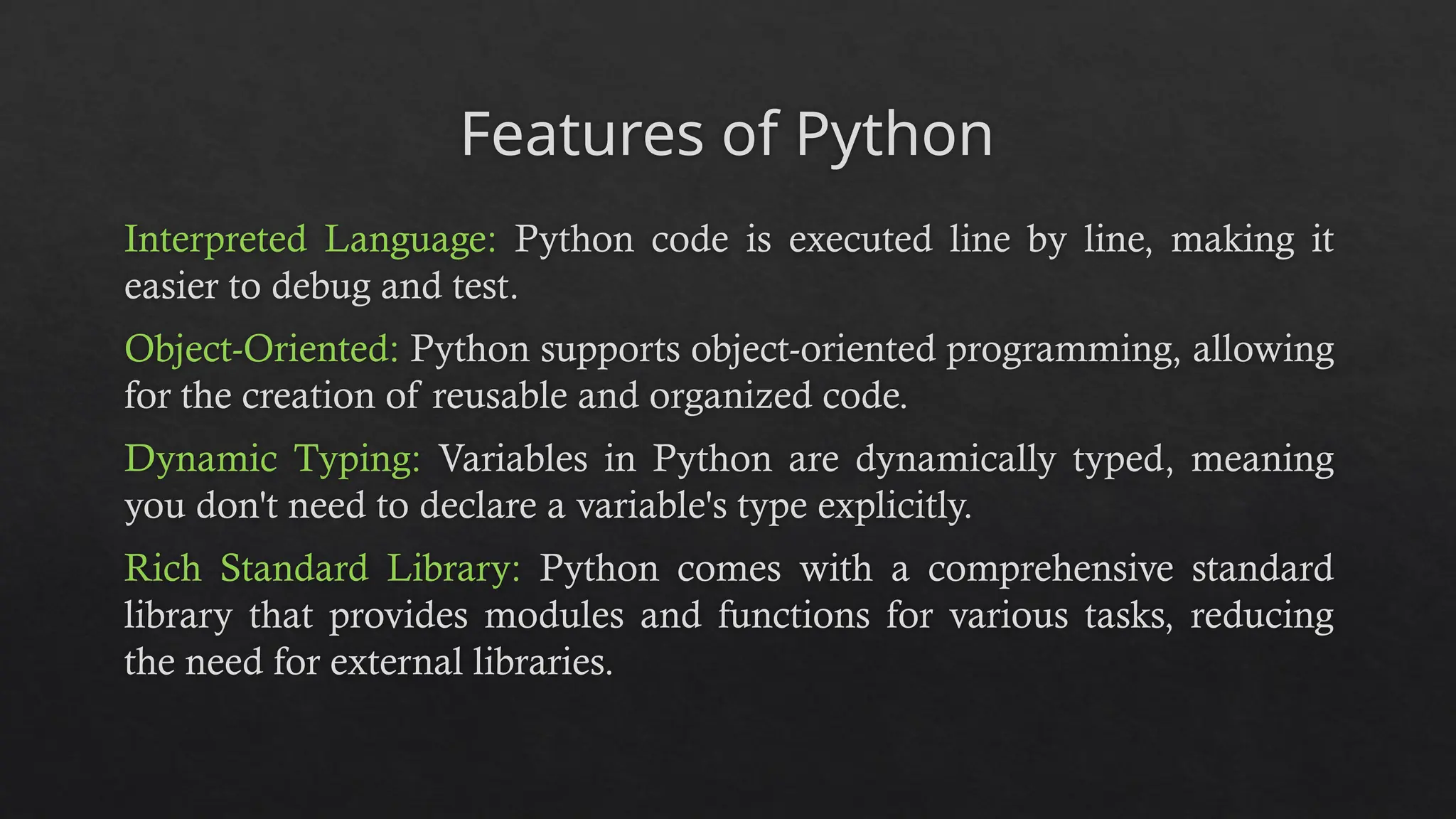 Features of Python

Interpreted Language: Python code is executed line by line, making it easier to debug and test.

Object-Oriented: Python supports object-oriented programming, allowing for the creation of reusable and organized code.

Dynamic Typing: Variables in Python are dynamically typed, meaning you don't need to declare a variable's type explicitly.

Rich Standard Library: Python comes with a comprehensive standard library that provides modules and functions for various tasks, reducing the need for external libraries.